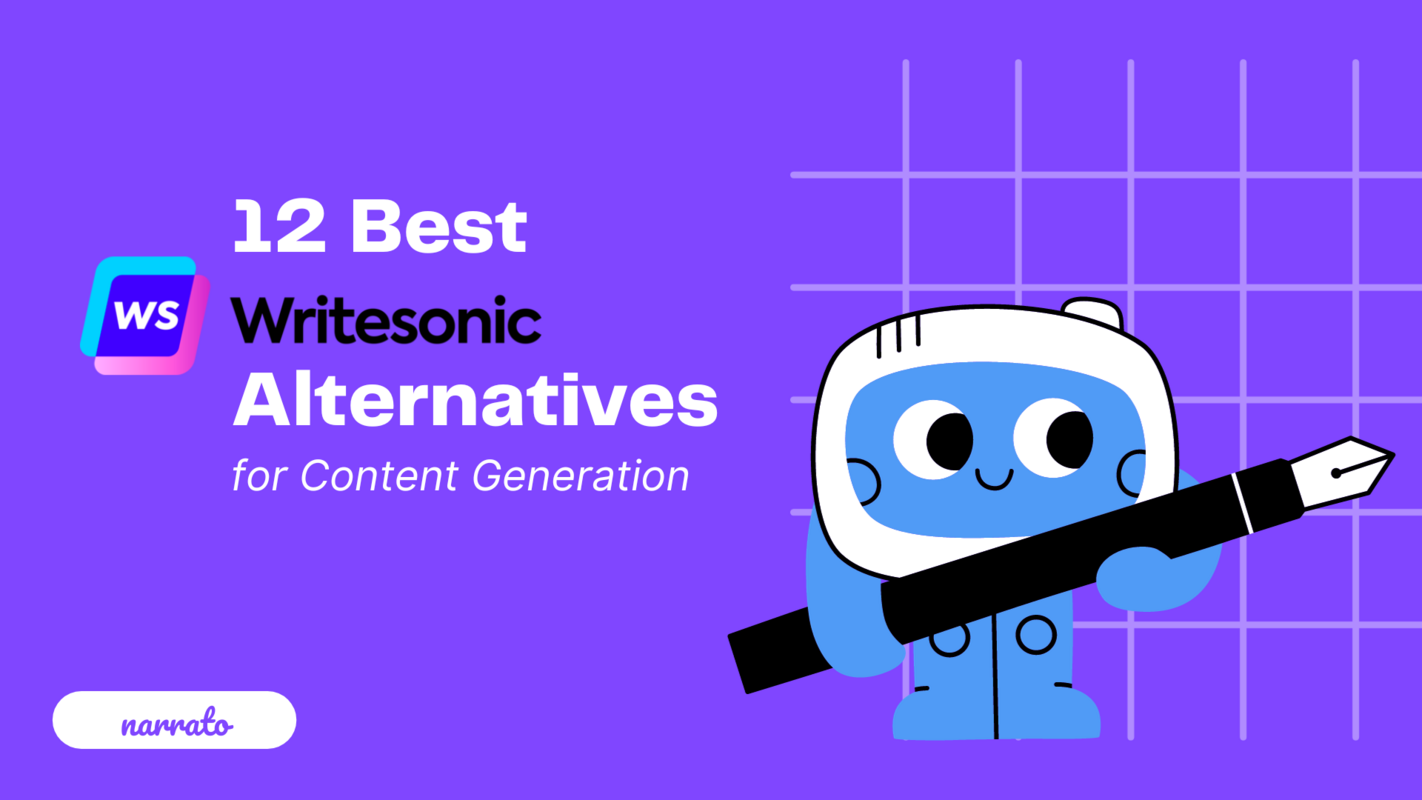 12 Best

WS

Writesonic

Alternatives

for Content Generation

narrato